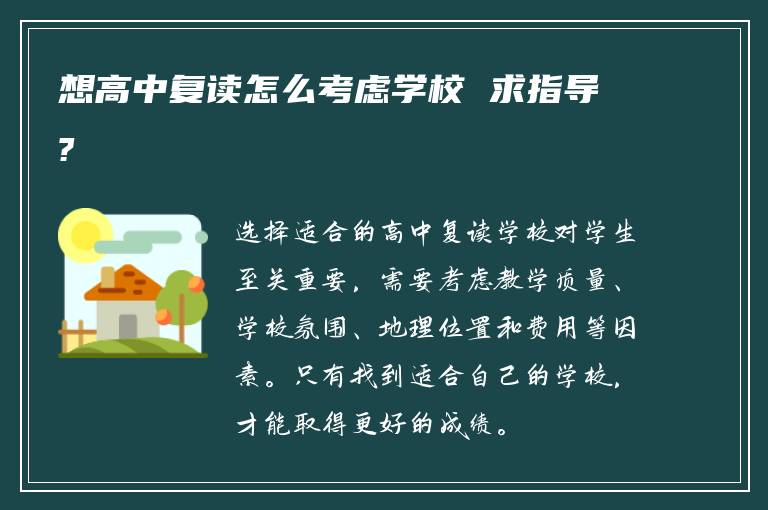 想高中复读怎么考虑学校 求指导?

选择适合的高中复读学校对学生至关重要，需要考虑教学质量、学校氛围、地理位置和费用等因素。只有找到适合自己的学校，才能取得更好的成绩。